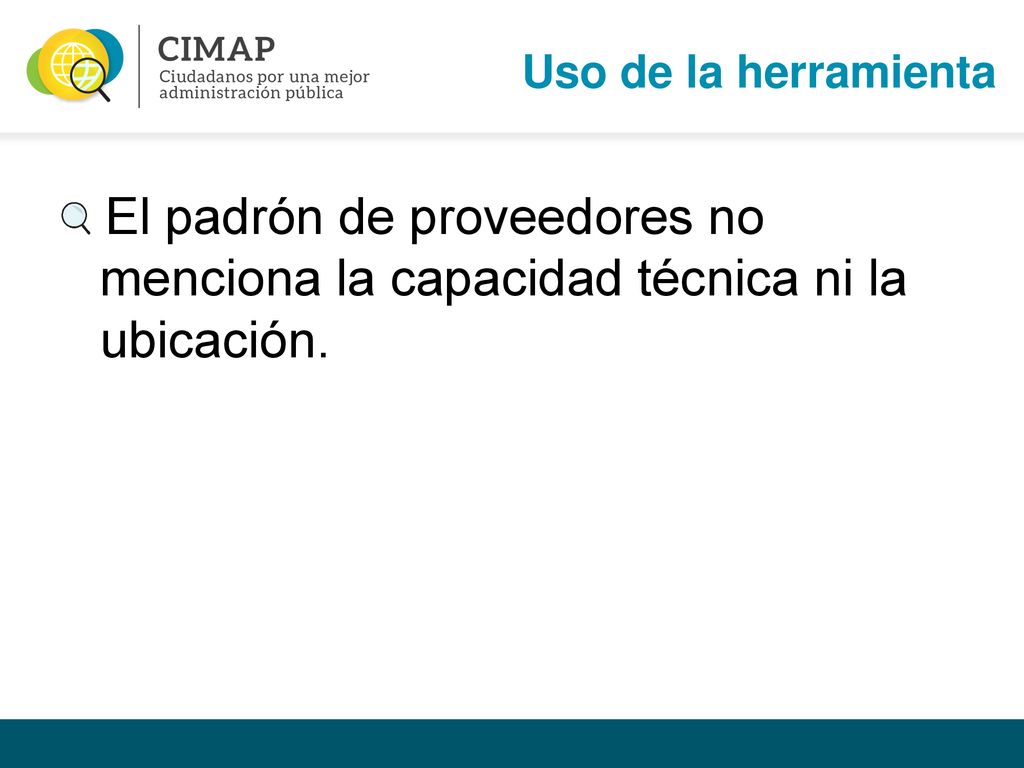 CIMAP
Ciudadanos por una mejor administración pública

Uso de la herramienta

El padrón de proveedores no menciona la capacidad técnica ni la ubicación.